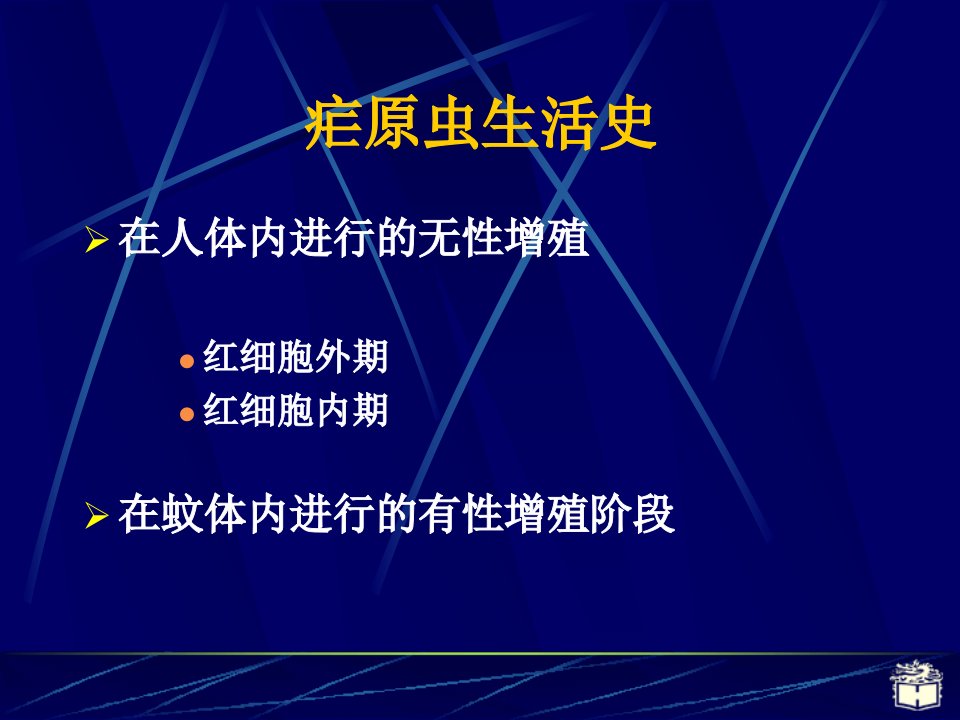 疟原虫生活史

➢ 在人体内进行的无性增殖

● 红细胞外期
● 红细胞内期

➢ 在蚊体内进行的有性增殖阶段